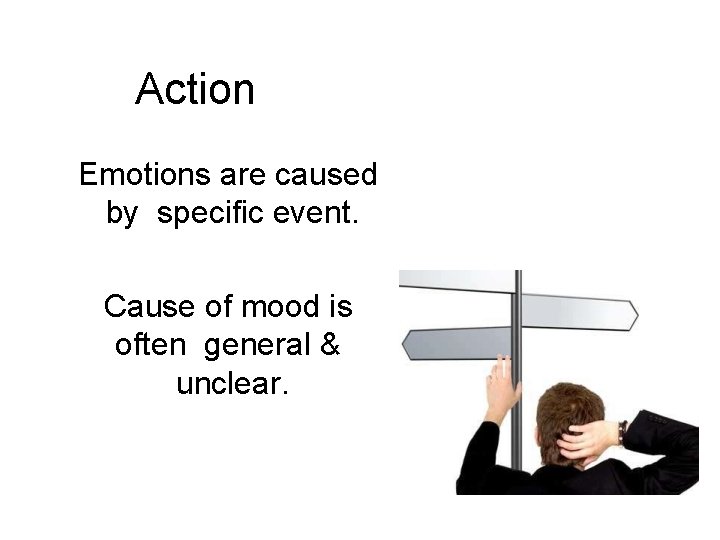 Action

Emotions are caused by specific event.

Cause of mood is often general & unclear.